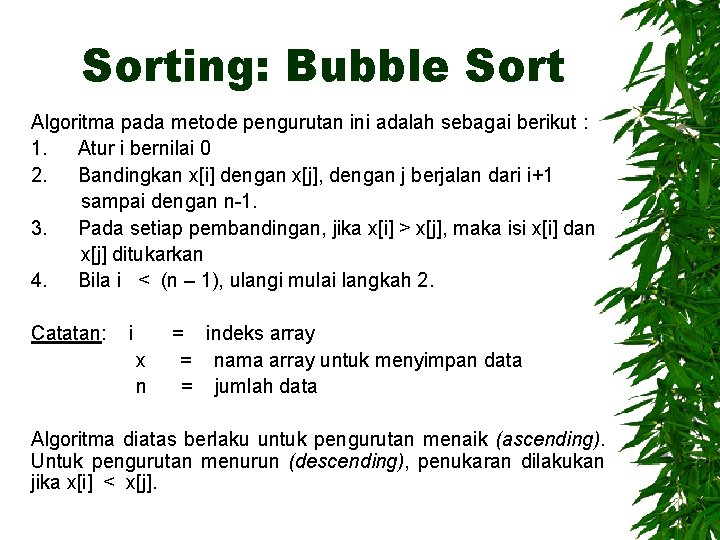 Sorting: Bubble Sort

Algoritma pada metode pengurutan ini adalah sebagai berikut :
1. Atur i bernilai 0
2. Bandingkan x[i] dengan x[j], dengan j berjalan dari i+1 sampai dengan n-1.
3. Pada setiap pembandingan, jika x[i] > x[j], maka isi x[i] dan x[j] ditukarkan
4. Bila i < (n – 1), ulangi mulai langkah 2.

Catatan: i = indeks array
x = nama array untuk menyimpan data
n = jumlah data

Algoritma diatas berlaku untuk pengurutan menaik (ascending). Untuk pengurutan menurun (descending), penukaran dilakukan jika x[i] < x[j].